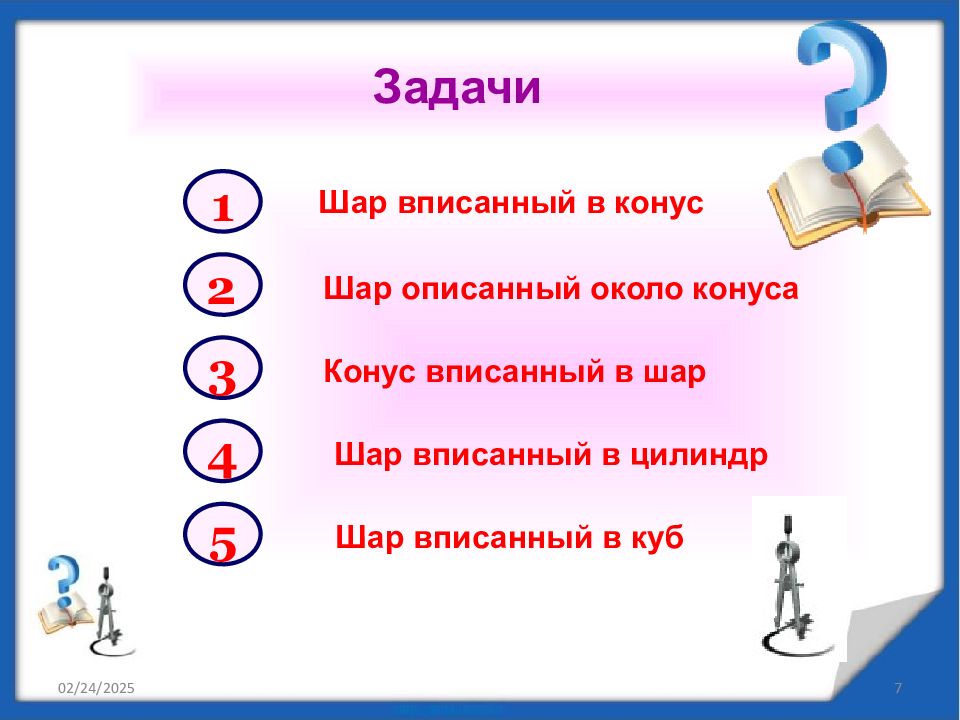 Задачи

1 Шар вписанный в конус

2 Шар описанный около конуса

3 Конус вписанный в шар

4 Шар вписанный в цилиндр

5 Шар вписанный в куб

02/24/2025

7